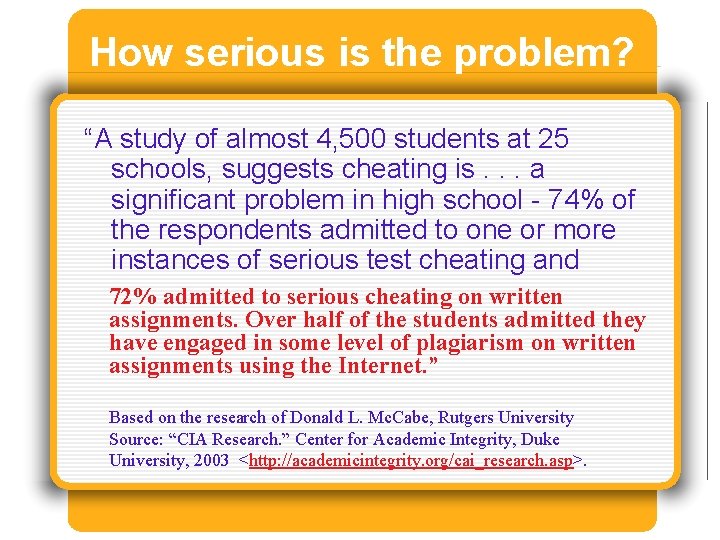 How serious is the problem?

“A study of almost 4,500 students at 25 schools, suggests cheating is . . . a significant problem in high school - 74% of the respondents admitted to one or more instances of serious test cheating and

72% admitted to serious cheating on written assignments. Over half of the students admitted they have engaged in some level of plagiarism on written assignments using the Internet.”

Based on the research of Donald L. McCabe, Rutgers University
Source: “CIA Research.” Center for Academic Integrity, Duke University, 2003 <http://academicintegrity.org/cai_research.asp>.